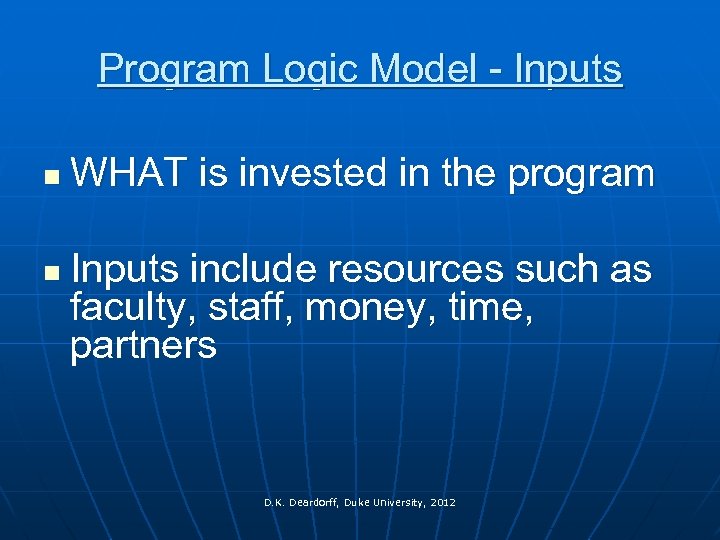 Program Logic Model - Inputs

WHAT is invested in the program

Inputs include resources such as faculty, staff, money, time, partners

D.K. Deardorff, Duke University, 2012